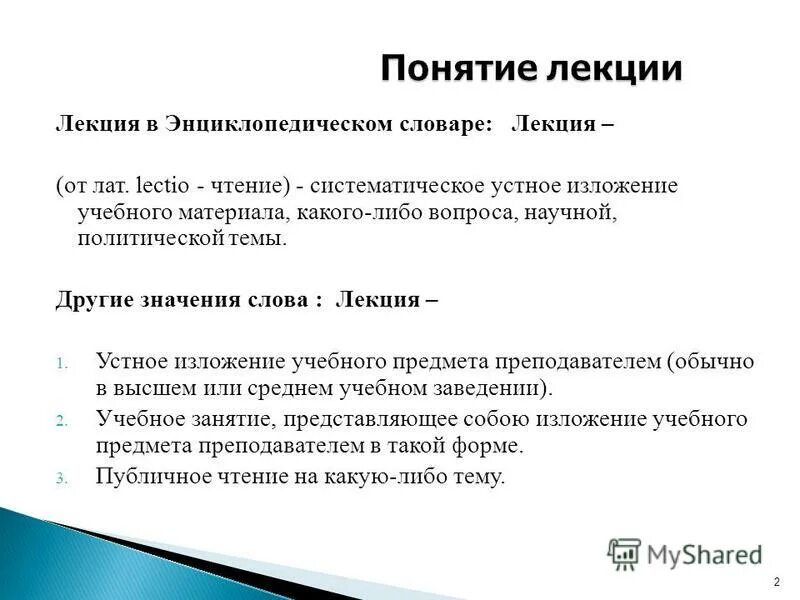 Понятие лекции

Лекция в Энциклопедическом словаре: Лекция –

(от лат. lectio - чтение) - систематическое устное изложение учебного материала, какого-либо вопроса, научной, политической темы.

Другие значения слова : Лекция –

1. Устное изложение учебного предмета преподавателем (обычно в высшем или среднем учебном заведении).
2. Учебное занятие, представляющее собою изложение учебного предмета преподавателем в такой форме.
3. Публичное чтение на какую-либо тему.

MyShared

2